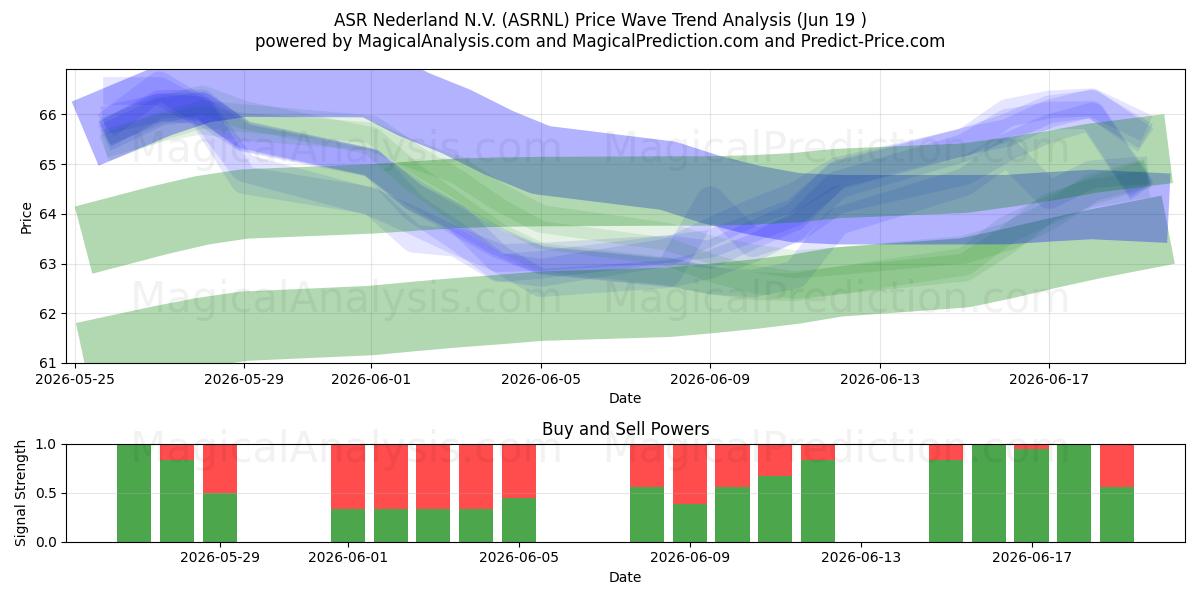 ASR Nederland N.V. (ASRNL) Price Wave Trend Analysis (Jun 19 )
powered by MagicalAnalysis.com and MagicalPrediction.com and Predict-Price.com

MagicalAnalysis.com MagicalPrediction.com
MagicalAnalysis.com MagicalPrediction.com

Price
66
65
64
63
62
61

2026-05-25 2026-05-29 2026-06-01 2026-06-05 2026-06-09 2026-06-13 2026-06-17
Date

Buy and Sell Powers

MagicalAnalysis.com MagicalPrediction.com

Signal Strength
1.0
0.5
0.0

2026-05-29 2026-06-01 2026-06-05 2026-06-09 2026-06-13 2026-06-17
Date